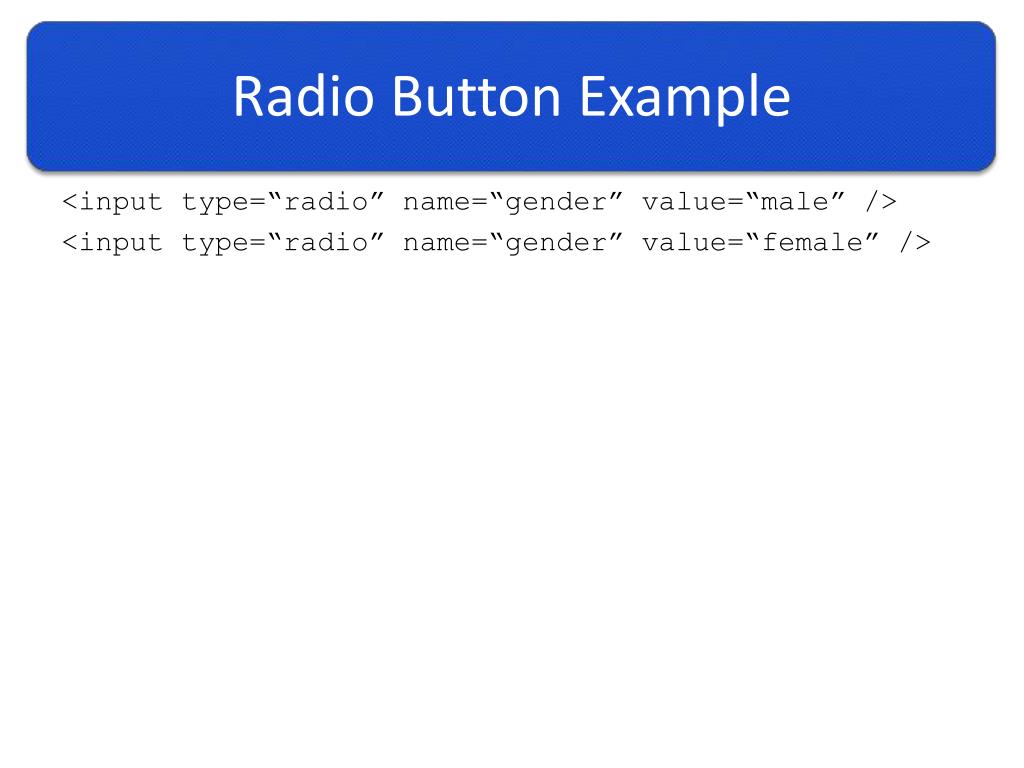 Radio Button Example

<input type=“radio” name=“gender” value=“male” />
<input type=“radio” name=“gender” value=“female” />